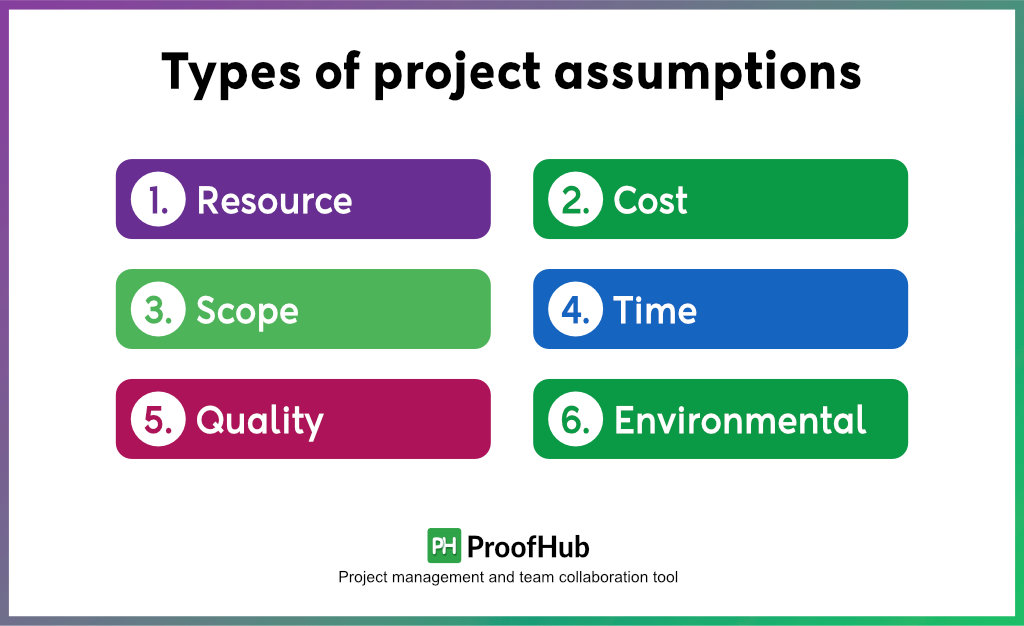 Types of project assumptions

1. Resource

2. Cost

3. Scope

4. Time

5. Quality

6. Environmental

PH ProofHub
Project management and team collaboration tool